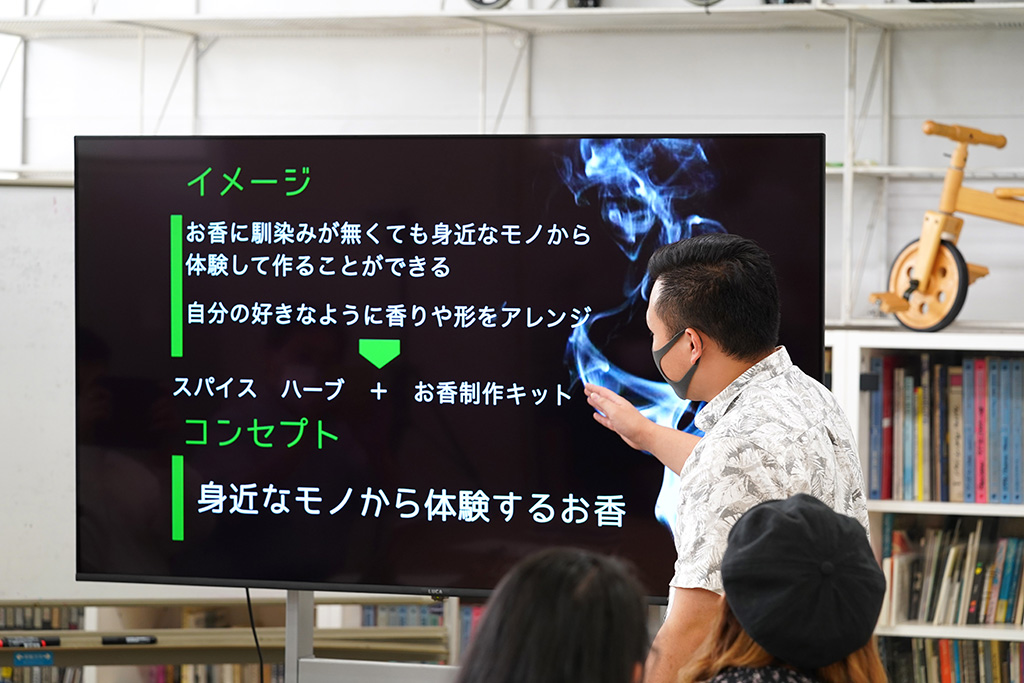 イメージ

お香に馴染みが無くても身近なモノから体験して作ることができる

自分の好きなように香りや形をアレンジ

スパイス　ハーブ　＋　お香制作キット

コンセプト

身近なモノから体験するお香